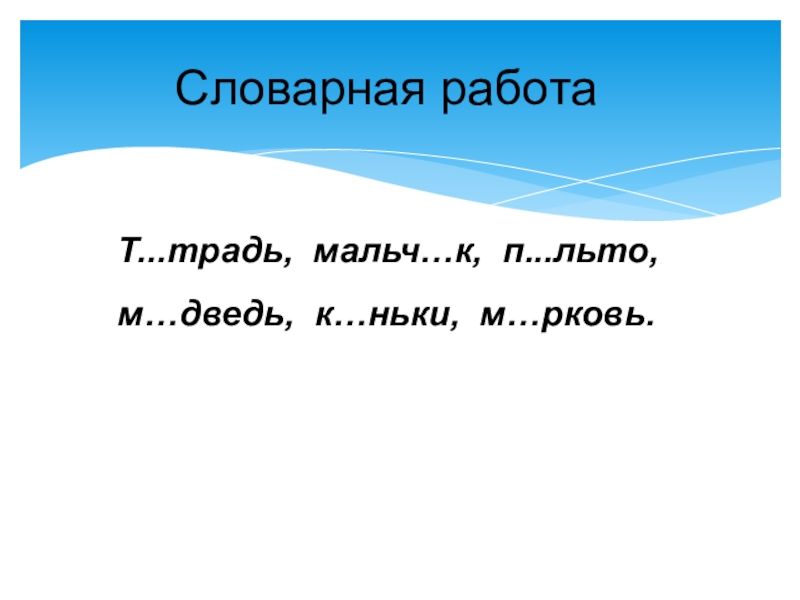 Словарная работа

Т...традь, мальч…к, п...льто, м…дведь, к…ньки, м…рковь.